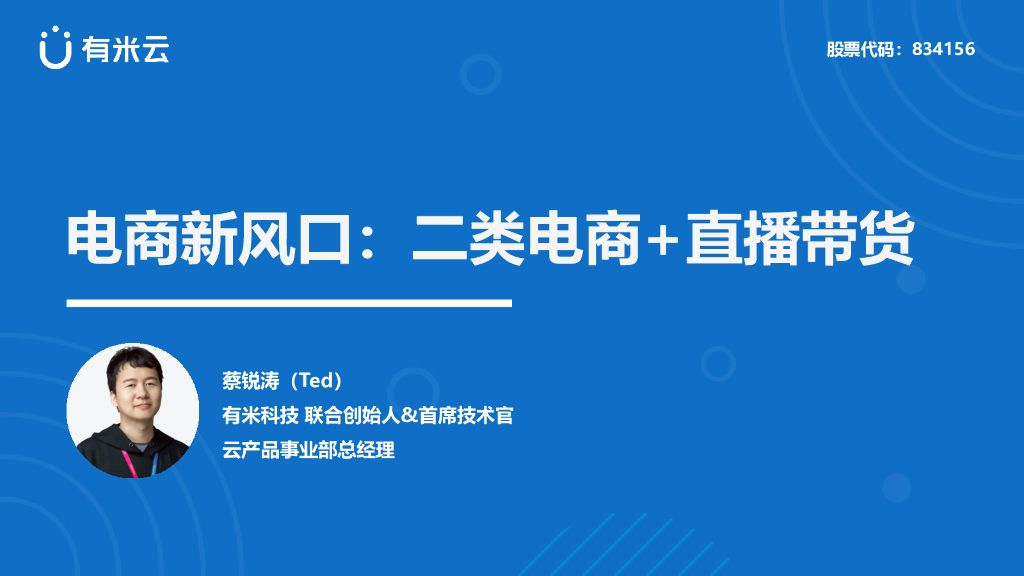 有米云

股票代码：834156

电商新风口：二类电商+直播带货

蔡锐涛（Ted）
有米科技 联合创始人&首席技术官
云产品事业部总经理